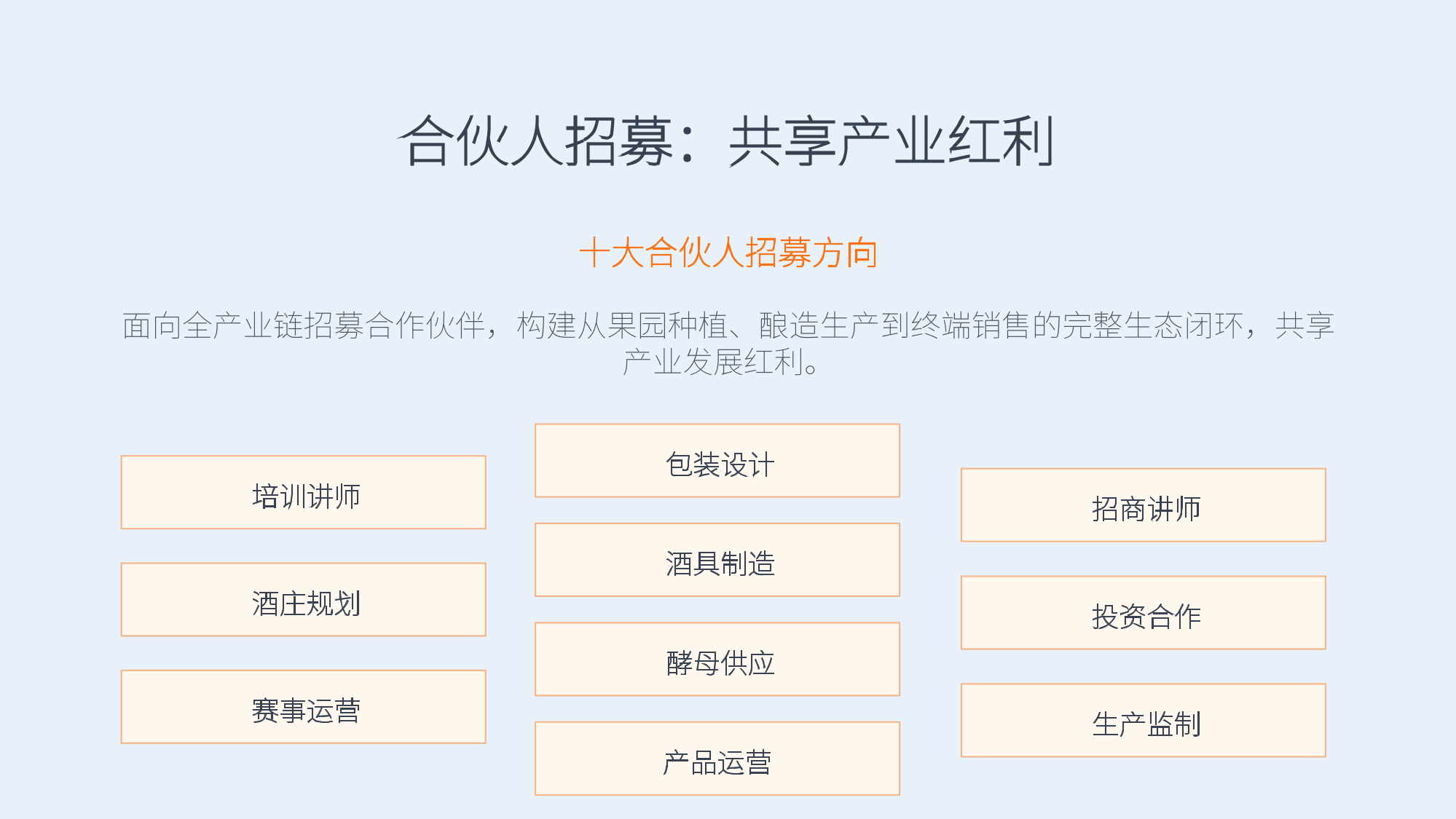 合伙人招募：共享产业红利

十大合伙人招募方向

面向全产业链招募合作伙伴，构建从果园种植、酿造生产到终端销售的完整生态闭环，共享产业发展红利。

培训讲师

酒庄规划

赛事运营

包装设计

酒具制造

酵母供应

产品运营

招商讲师

投资合作

生产监制